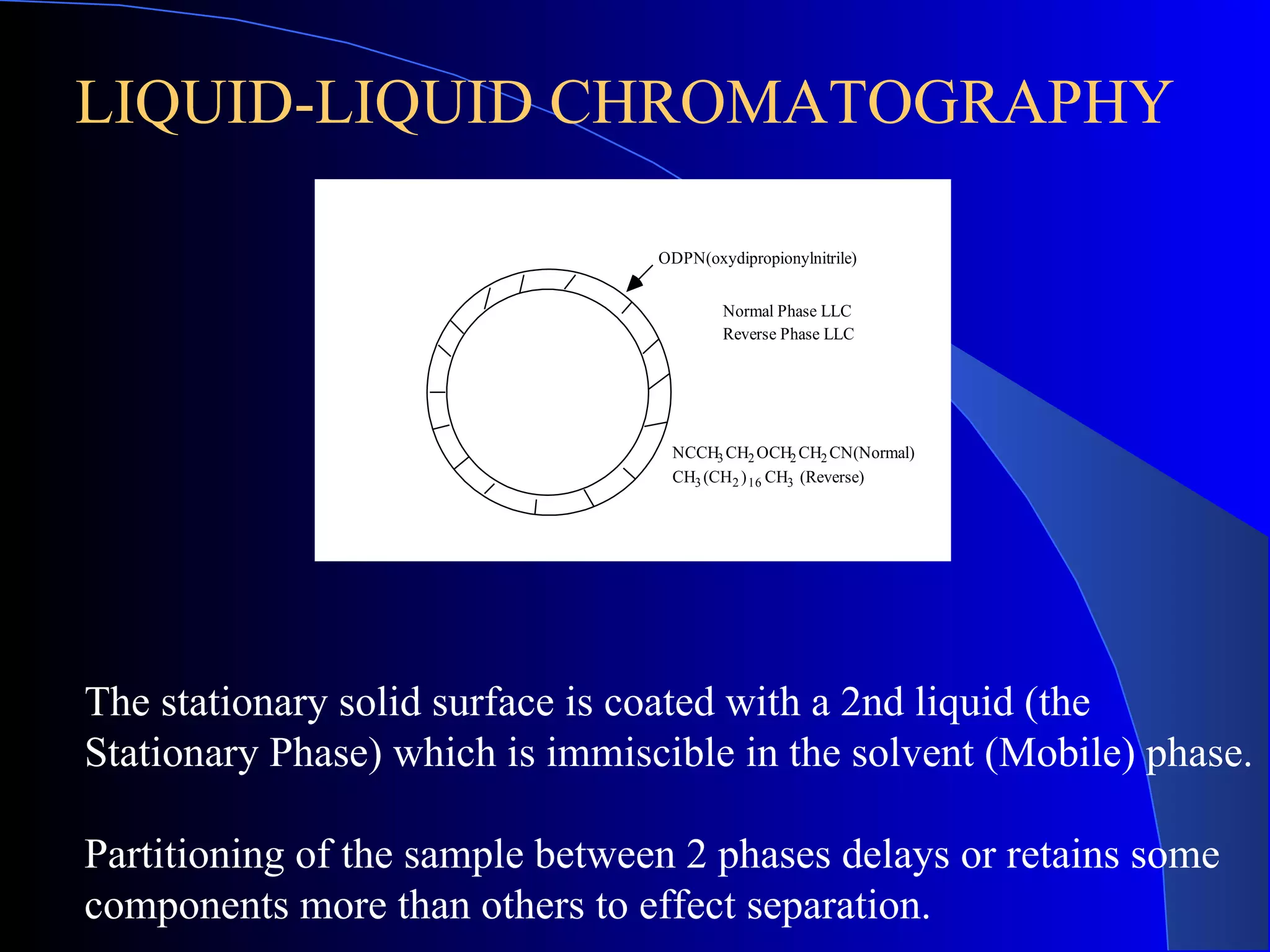 LIQUID-LIQUID CHROMATOGRAPHY

ODPN(oxydipropionylnitrile)

Normal Phase LLC
Reverse Phase LLC

$NCCH_3CH_2OCH_2CH_2CN$(Normal)
$CH_3(CH_2)_{16}CH_3$ (Reverse)

The stationary solid surface is coated with a 2nd liquid (the Stationary Phase) which is immiscible in the solvent (Mobile) phase.

Partitioning of the sample between 2 phases delays or retains some components more than others to effect separation.